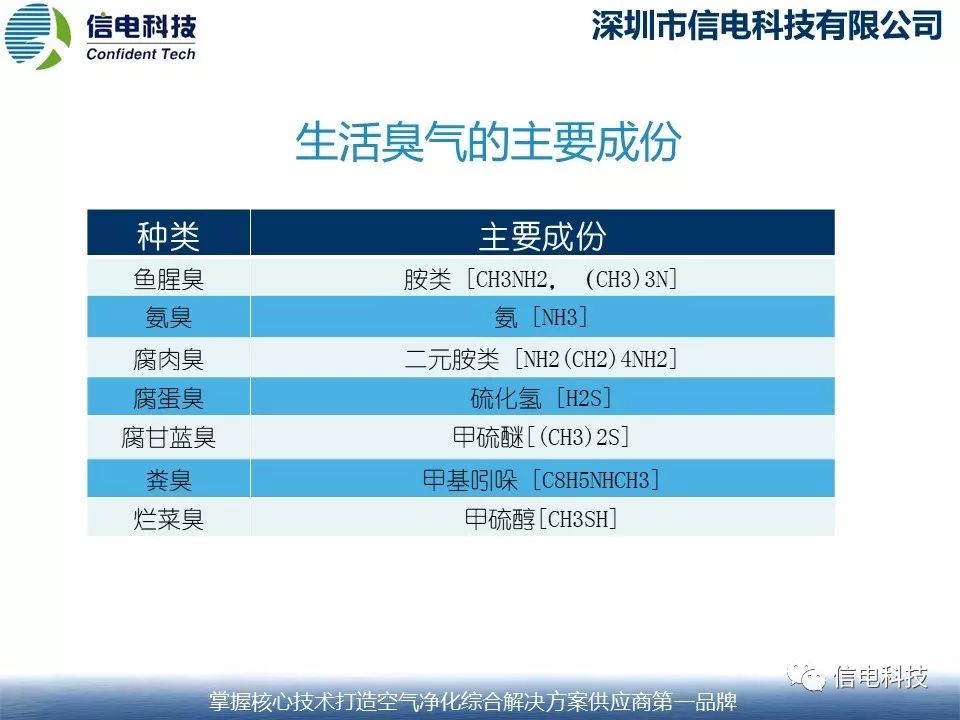 信电科技
Confident Tech

深圳市信电科技有限公司

生活臭气的主要成份

| 种类 | 主要成份 |
|---|---|
| 鱼腥臭 | 胺类 [CH3NH2, (CH3)3N] |
| 氨臭 | 氨 [NH3] |
| 腐肉臭 | 二元胺类 [NH2(CH2)4NH2] |
| 腐蛋臭 | 硫化氢 [H2S] |
| 腐甘蓝臭 | 甲硫醚[(CH3)2S] |
| 粪臭 | 甲基吲哚 [C8H5NHCH3] |
| 烂菜臭 | 甲硫醇[CH3SH] |

信电科技

掌握核心技术打造空气净化综合解决方案供应商第一品牌